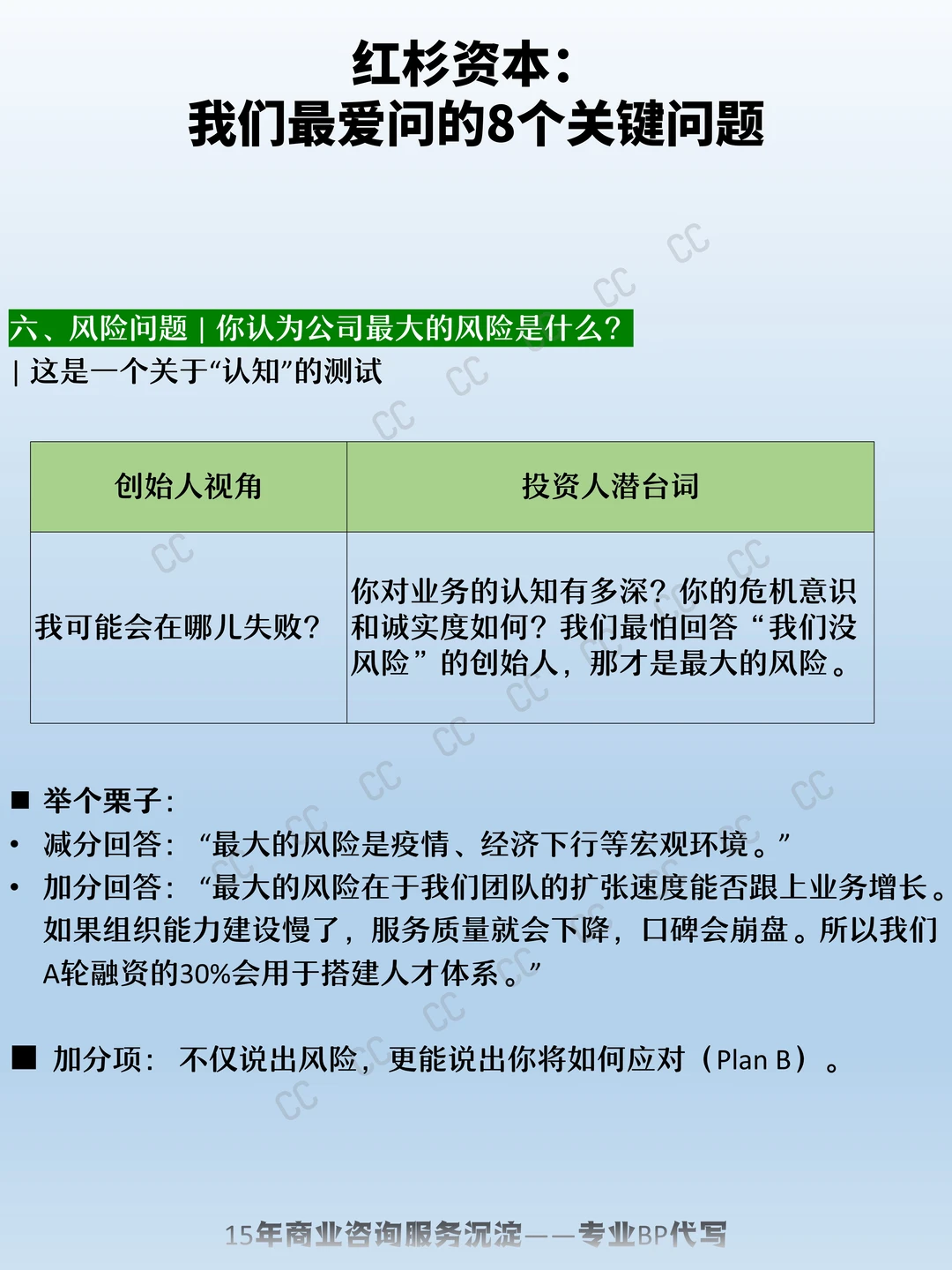 红杉资本：
我们最爱问的8个关键问题

六、风险问题 | 你认为公司最大的风险是什么？
| 这是一个关于“认知”的测试

| 创始人视角 | 投资人潜台词 |
|---|---|
| 我可能会在哪儿失败？ | 你对业务的认知有多深？你的危机意识和诚实度如何？我们最怕回答“我们没风险”的创始人，那才是最大的风险。 |

■ 举个栗子：
• 减分回答：“最大的风险是疫情、经济下行等宏观环境。”
• 加分回答：“最大的风险在于我们团队的扩张速度能否跟上业务增长。如果组织能力建设慢了，服务质量就会下降，口碑会崩盘。所以我们A轮融资的30%会用于搭建人才体系。”

■ 加分项：不仅说出风险，更能说出你将如何应对（Plan B）。

15年商业咨询服务沉淀——专业BP代写